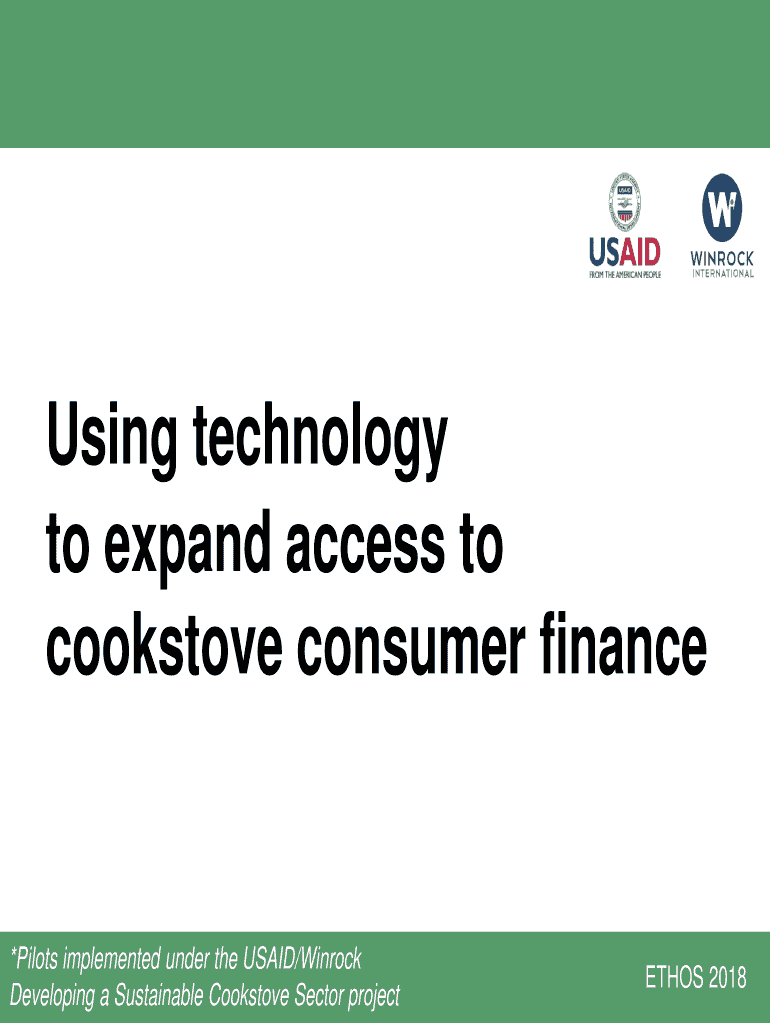 USAID
FROM THE AMERICAN PEOPLE

W
WINROCK
INTERNATIONAL

Using technology to expand access to cookstove consumer finance

*Pilots implemented under the USAID/Winrock Developing a Sustainable Cookstove Sector project

ETHOS 2018